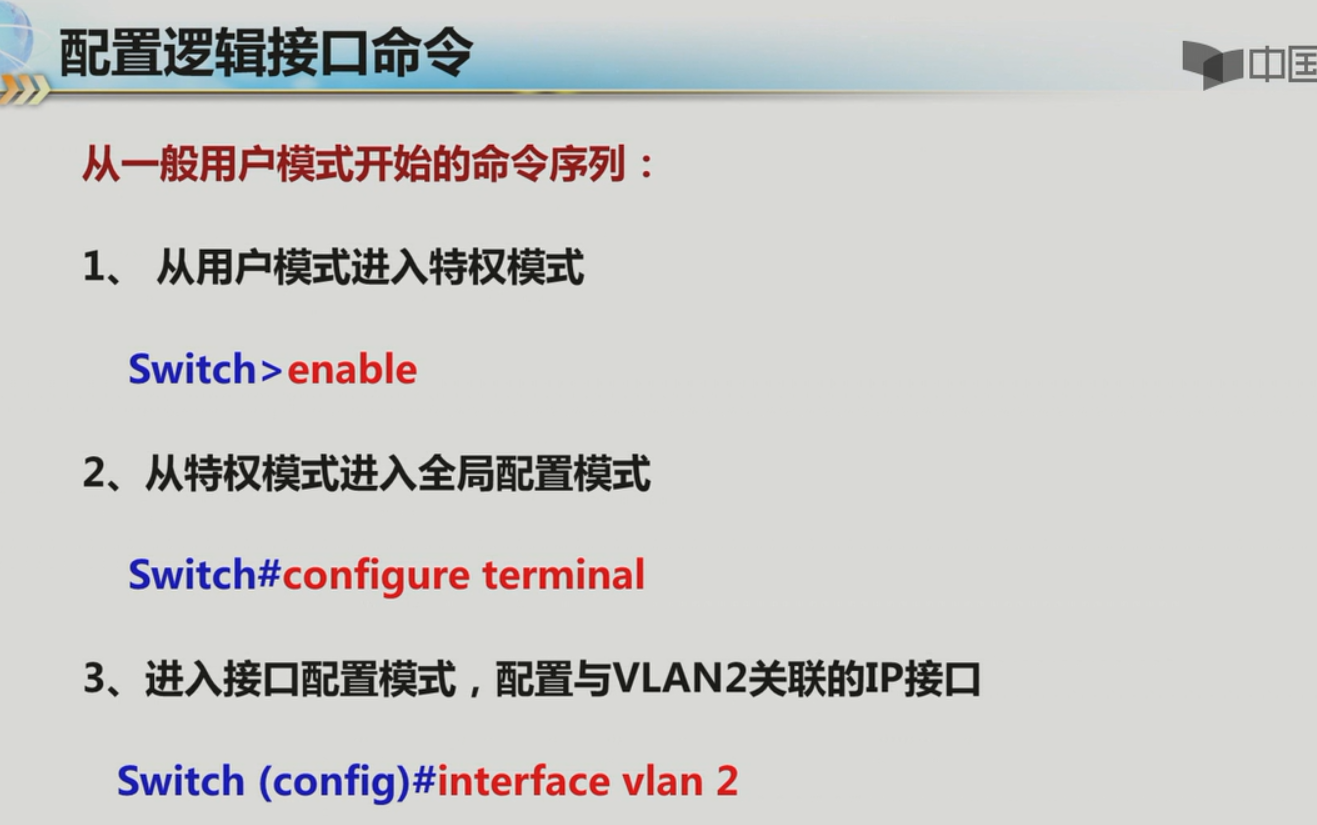 配置逻辑接口命令

中国

从一般用户模式开始的命令序列：

1、 从用户模式进入特权模式

Switch>enable

2、从特权模式进入全局配置模式

Switch#configure terminal

3、进入接口配置模式，配置与VLAN2关联的IP接口

Switch (config)#interface vlan 2